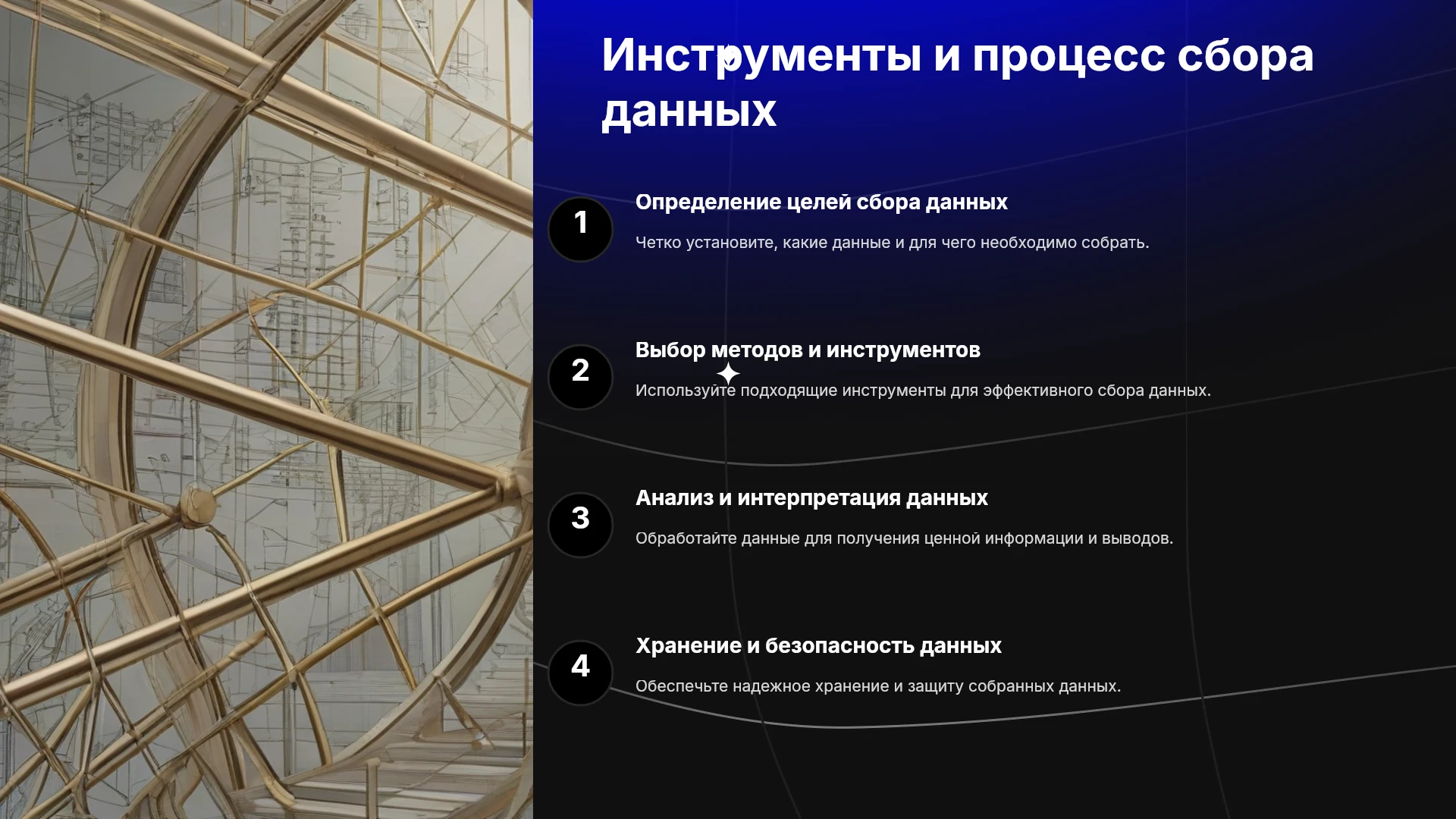 Инструменты и процесс сбора данных

1

Определение целей сбора данных

Четко установите, какие данные и для чего необходимо собрать.

2

Выбор методов и инструментов

Используйте подходящие инструменты для эффективного сбора данных.

3

Анализ и интерпретация данных

Обработайте данные для получения ценной информации и выводов.

4

Хранение и безопасность данных

Обеспечьте надежное хранение и защиту собранных данных.